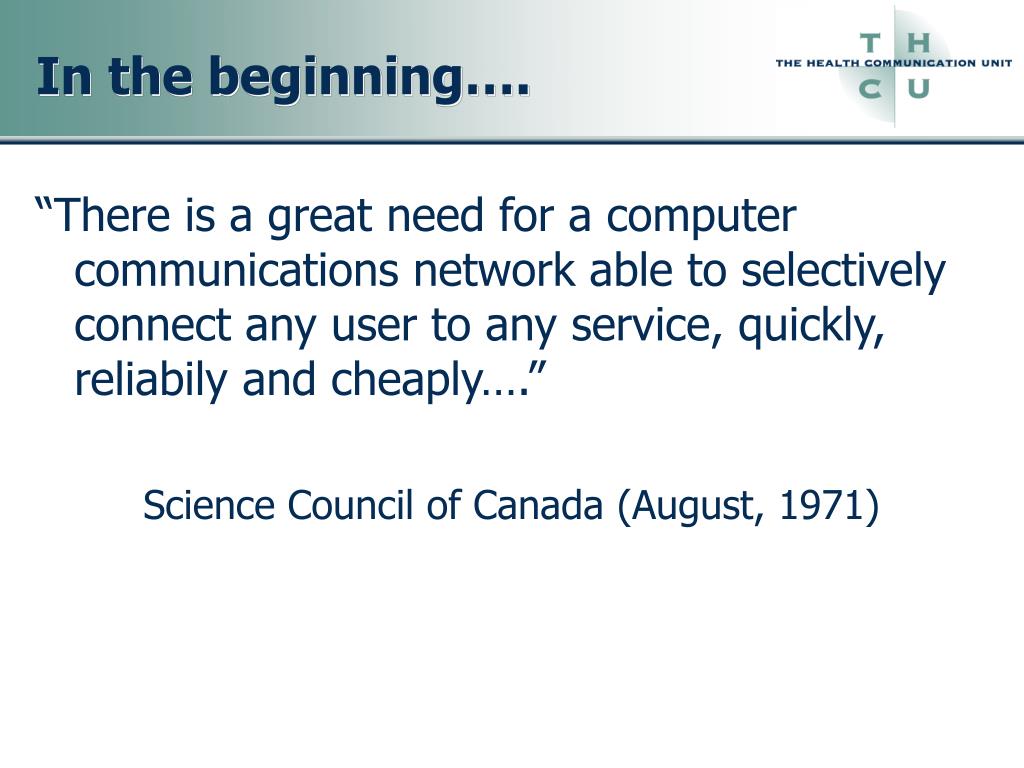 In the beginning….

T H
THE HEALTH COMMUNICATION UNIT
C U

“There is a great need for a computer communications network able to selectively connect any user to any service, quickly, reliabily and cheaply….”

Science Council of Canada (August, 1971)